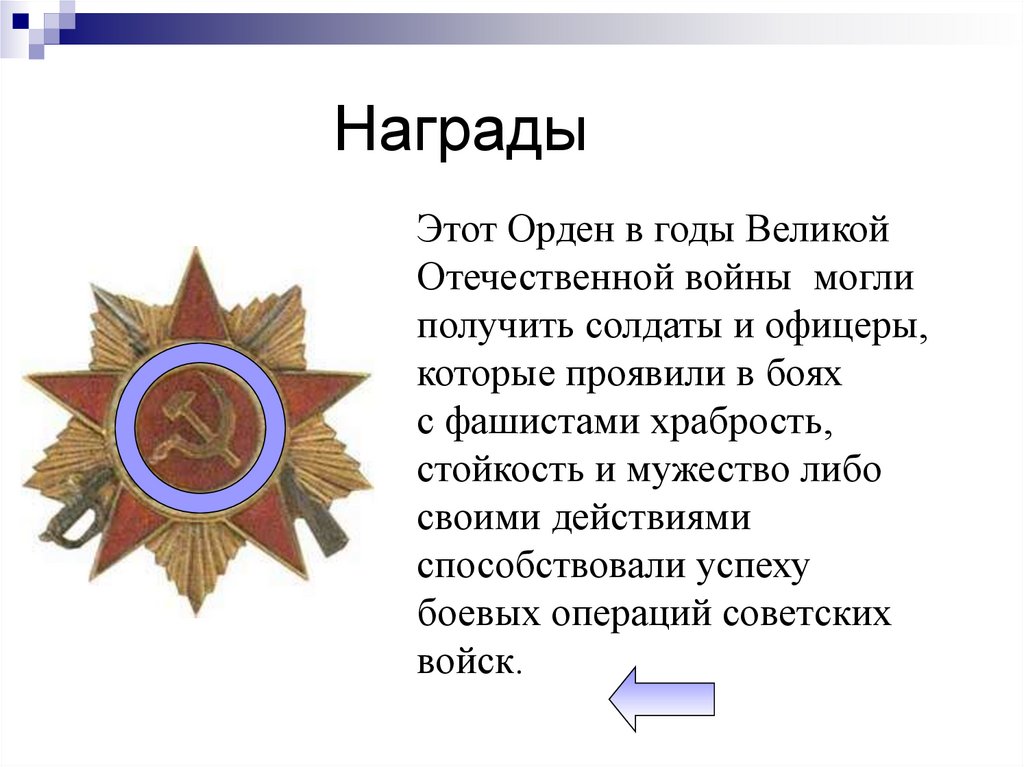 Награды

Этот Орден в годы Великой Отечественной войны могли получить солдаты и офицеры, которые проявили в боях с фашистами храбрость, стойкость и мужество либо своими действиями способствовали успеху боевых операций советских войск.